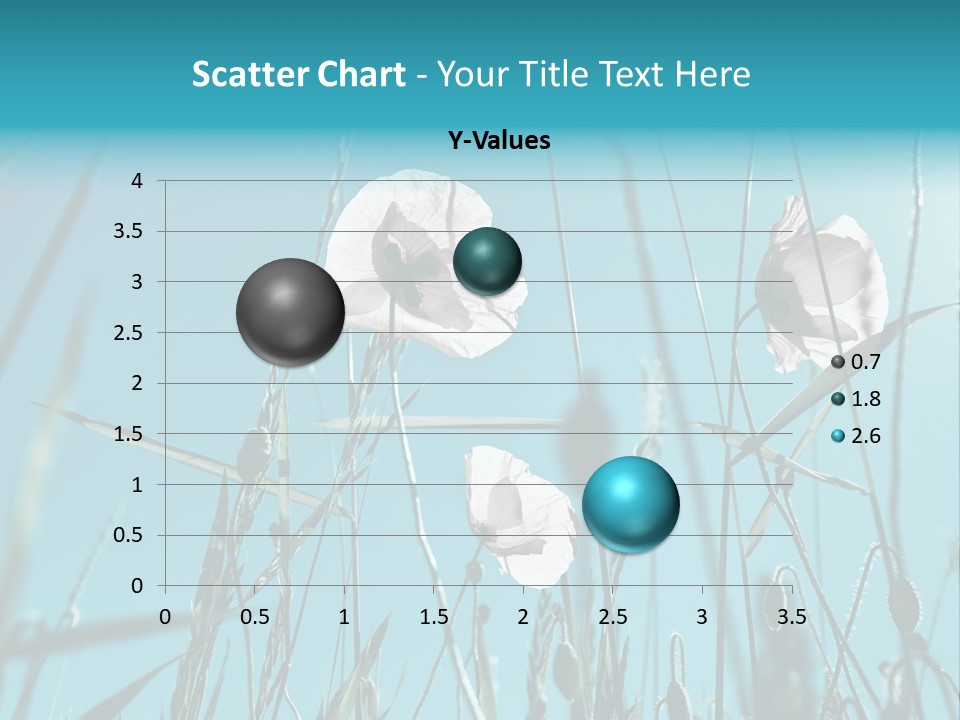 Scatter Chart - Your Title Text Here

Y-Values

4
3.5
3
2.5
2
1.5
1
0.5
0

0 0.5 1 1.5 2 2.5 3 3.5

0.7
1.8
2.6